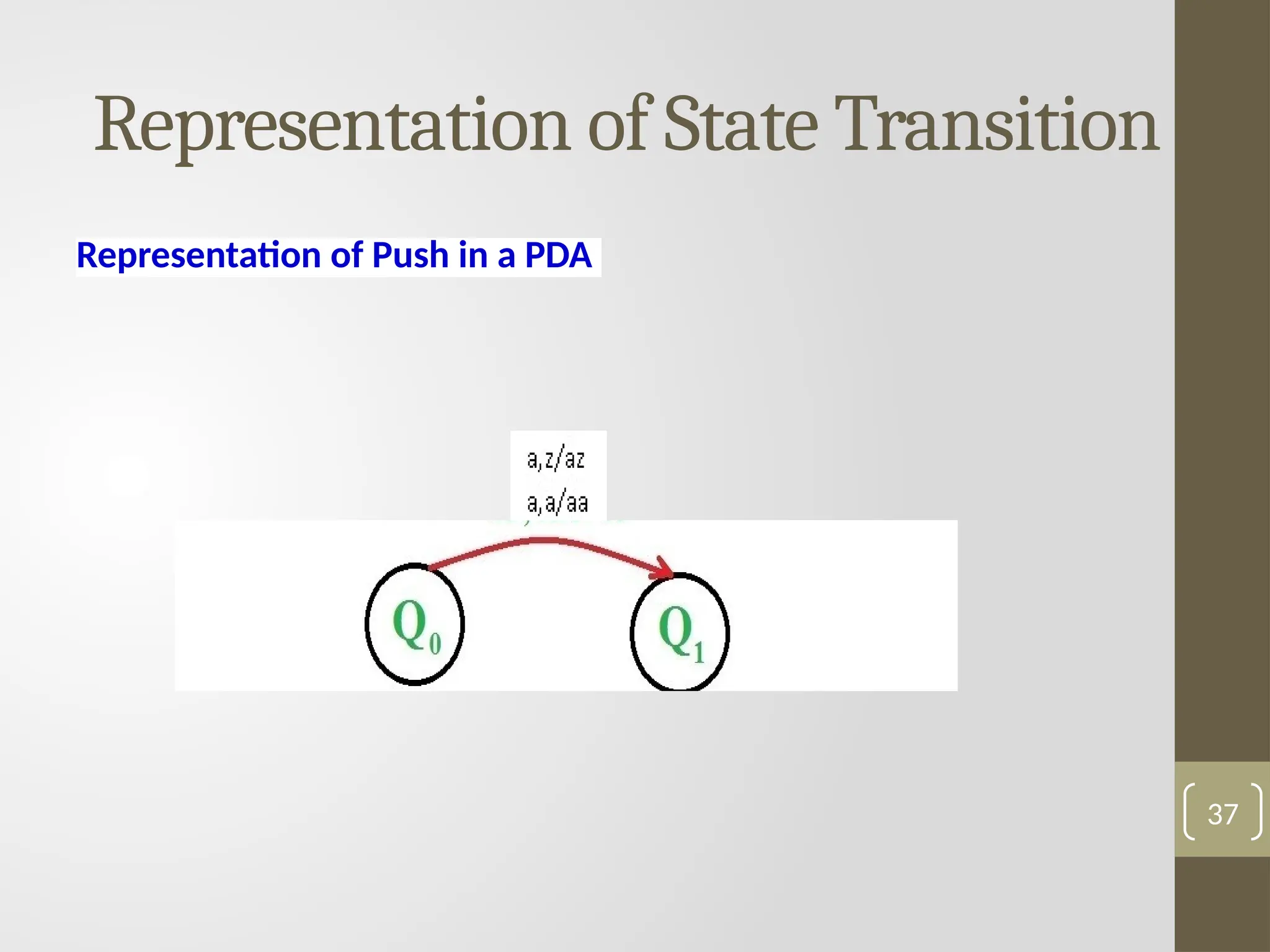 Representation of State Transition

Representation of Push in a PDA

a,z/az
a,a/aa

$Q_0$

$Q_1$

37